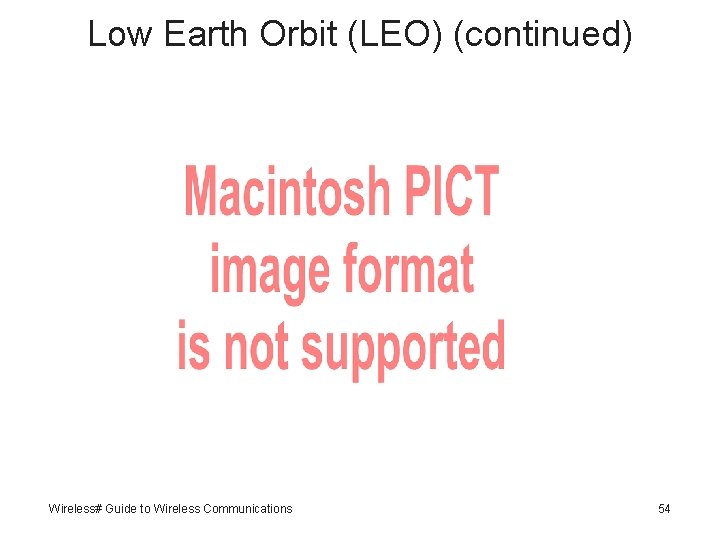 Low Earth Orbit (LEO) (continued)

Macintosh PICT
image format
is not supported

Wireless# Guide to Wireless Communications

54